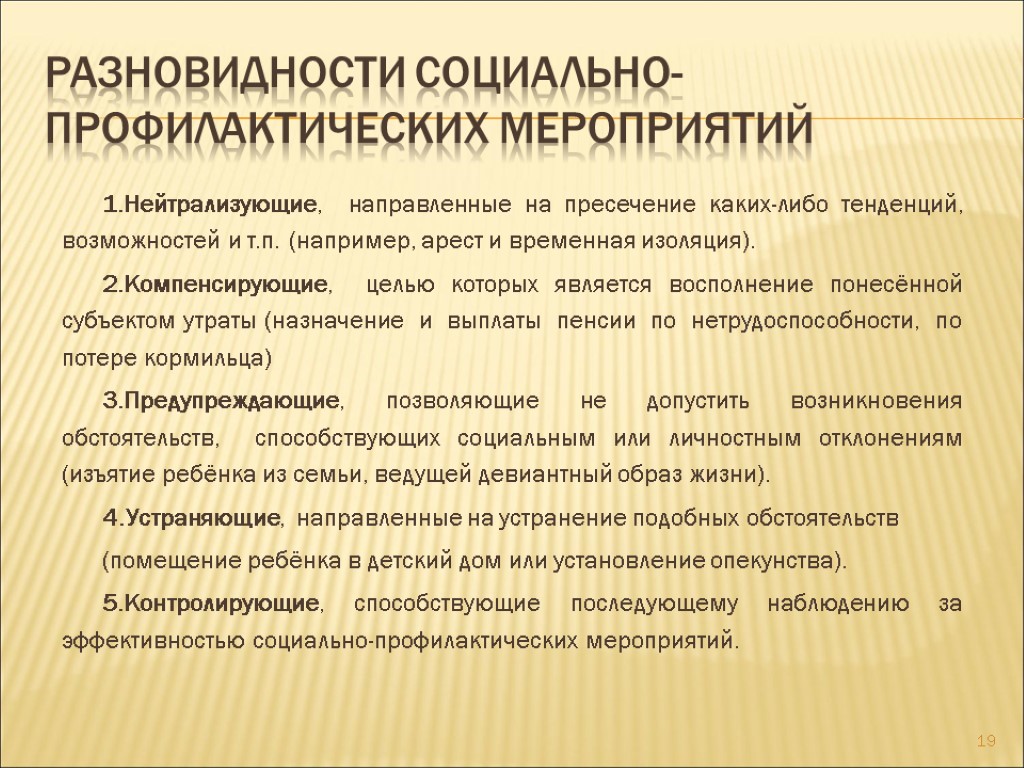 РАЗНОВИДНОСТИ СОЦИАЛЬНО-ПРОФИЛАКТИЧЕСКИХ МЕРОПРИЯТИЙ

1.Нейтрализующие, направленные на пресечение каких-либо тенденций, возможностей и т.п. (например, арест и временная изоляция).

2.Компенсирующие, целью которых является восполнение понесённой субъектом утраты (назначение и выплаты пенсии по нетрудоспособности, по потере кормильца)

3.Предупреждающие, позволяющие не допустить возникновения обстоятельств, способствующих социальным или личностным отклонениям (изъятие ребёнка из семьи, ведущей девиантный образ жизни).

4.Устраняющие, направленные на устранение подобных обстоятельств

(помещение ребёнка в детский дом или установление опекунства).

5.Контролирующие, способствующие последующему наблюдению за эффективностью социально-профилактических мероприятий.

19